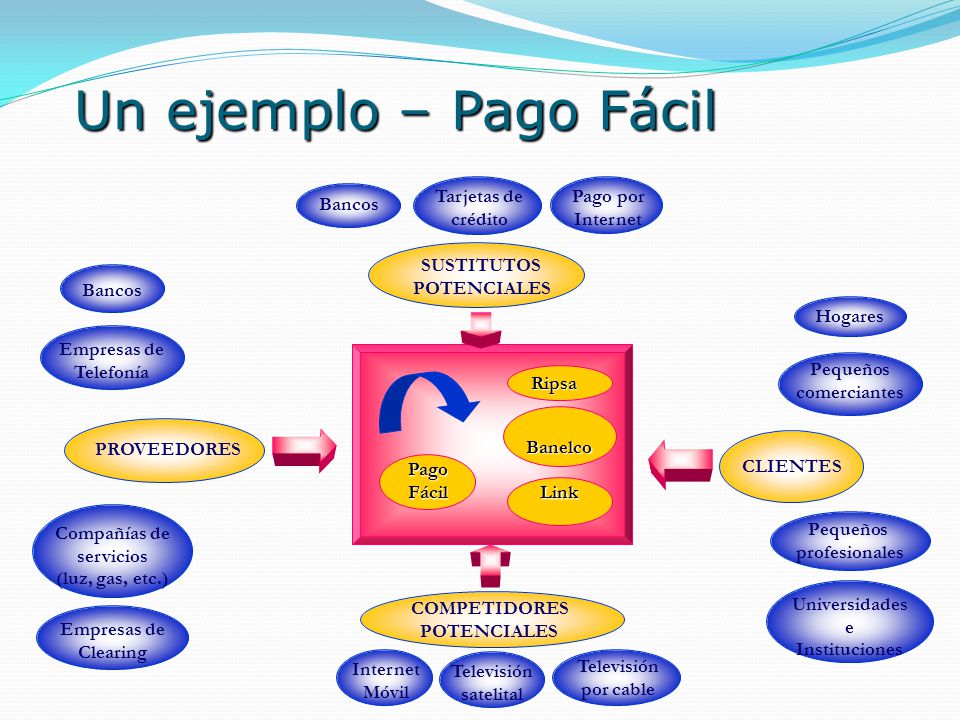 Un ejemplo – Pago Fácil

Bancos

Tarjetas de crédito

Pago por Internet

SUSTITUTOS POTENCIALES

Bancos

Empresas de Telefonía

PROVEEDORES

Compañías de servicios (luz, gas, etc.)

Empresas de Clearing

Ripsa

Banelco

Pago Fácil

Link

Hogares

Pequeños comerciantes

CLIENTES

Pequeños profesionales

Universidades e Instituciones

COMPETIDORES POTENCIALES

Internet Móvil

Televisión satelital

Televisión por cable